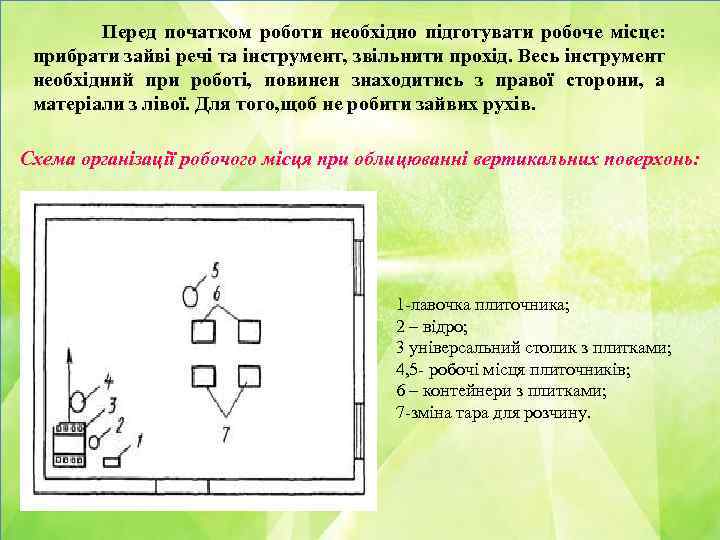 Перед початком роботи необхідно підготувати робоче місце: прибрати зайві речі та інструмент, звільнити прохід. Весь інструмент необхідний при роботі, повинен знаходитись з правої сторони, а матеріали з лівої. Для того,щоб не робити зайвих рухів.

Схема організації робочого місця при облицюванні вертикальних поверхонь:

5
6
4
3
2
1
7

1-лавочка плиточника;
2 – відро;
3 універсальний столик з плитками;
4,5- робочі місця плиточників;
6 – контейнери з плитками;
7-зміна тара для розчину.